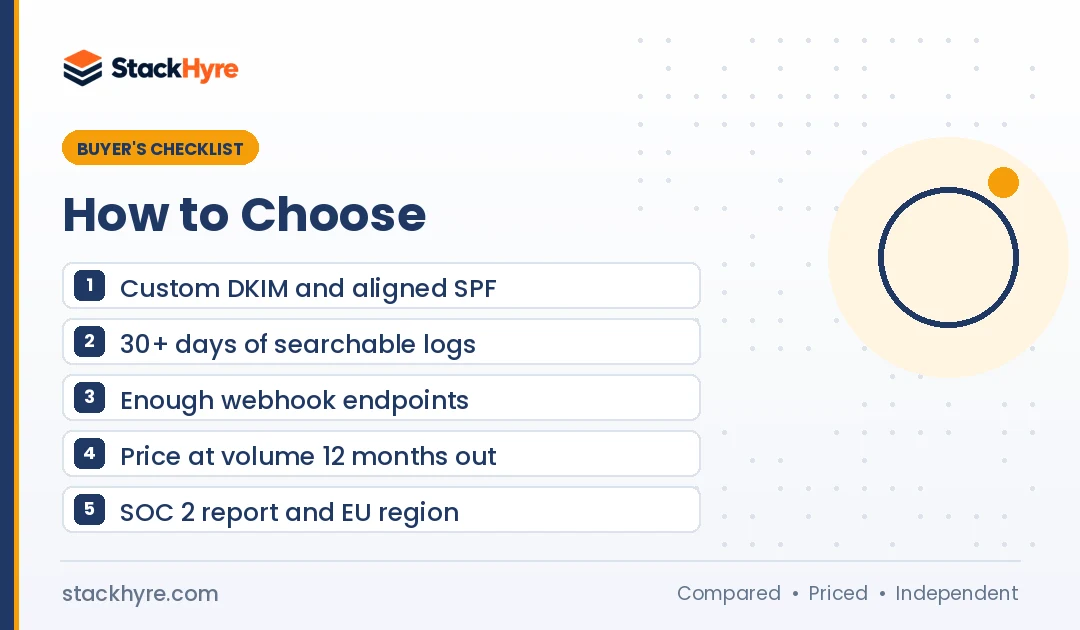 StackHyre

BUYER'S CHECKLIST

How to Choose

1 Custom DKIM and aligned SPF

2 30+ days of searchable logs

3 Enough webhook endpoints

4 Price at volume 12 months out

5 SOC 2 report and EU region

stackhyre.com

Compared • Priced • Independent